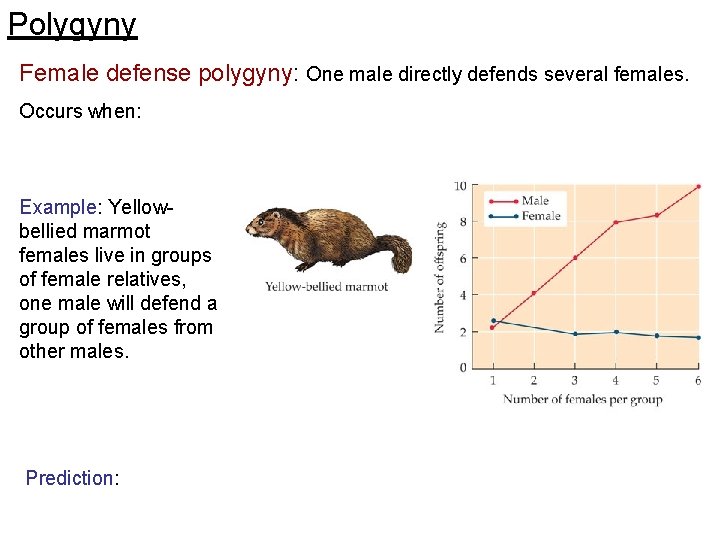 Polygyny

Female defense polygyny: One male directly defends several females.

Occurs when:

Example: Yellow-bellied marmot females live in groups of female relatives, one male will defend a group of females from other males.

Yellow-bellied marmot

10
8
6
4
2
0
Number of offspring
Male
Female
1 2 3 4 5 6
Number of females per group

Prediction: